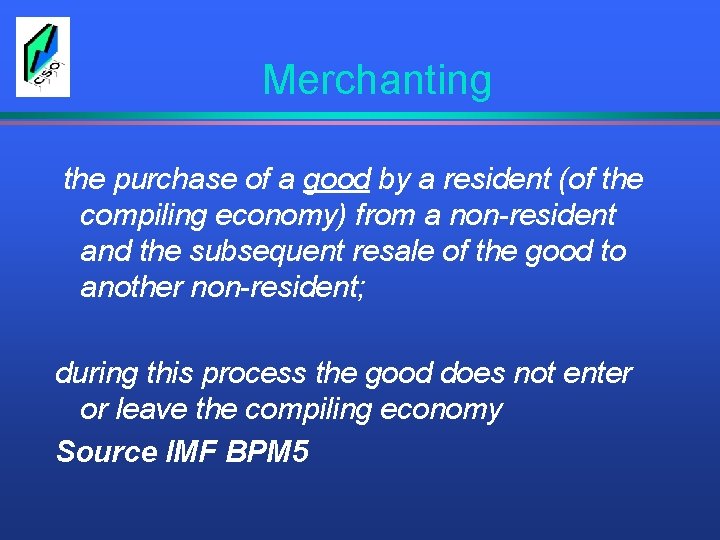 CSO

Merchanting

the purchase of a good by a resident (of the compiling economy) from a non-resident and the subsequent resale of the good to another non-resident;

during this process the good does not enter or leave the compiling economy

Source IMF BPM5